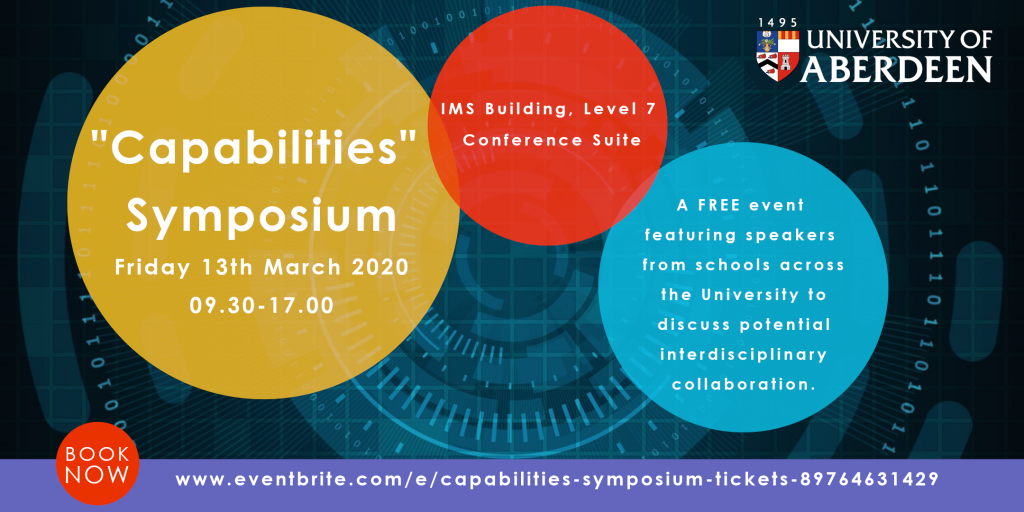 1495
UNIVERSITY OF
ABERDEEN

"Capabilities"
Symposium
Friday 13th March 2020
09.30-17.00

IMS Building, Level 7
Conference Suite

A FREE event featuring speakers from schools across the University to discuss potential interdisciplinary collaboration.

BOOK NOW

www.eventbrite.com/e/capabilities-symposium-tickets-89764631429